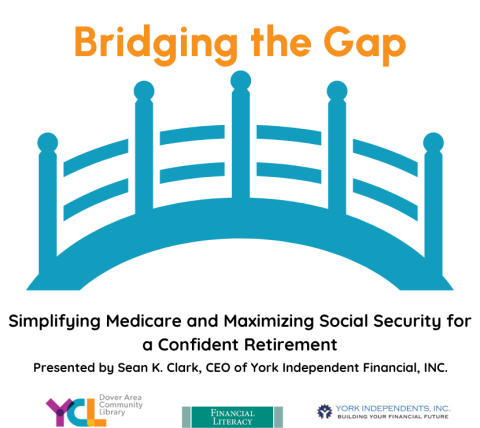 Bridging the Gap

Simplifying Medicare and Maximizing Social Security for a Confident Retirement

Presented by Sean K. Clark, CEO of York Independent Financial, INC.

YCL Dover Area Community Library

FINANCIAL LITERACY

YORK INDEPENDENTS, INC. BUILDING YOUR FINANCIAL FUTURE